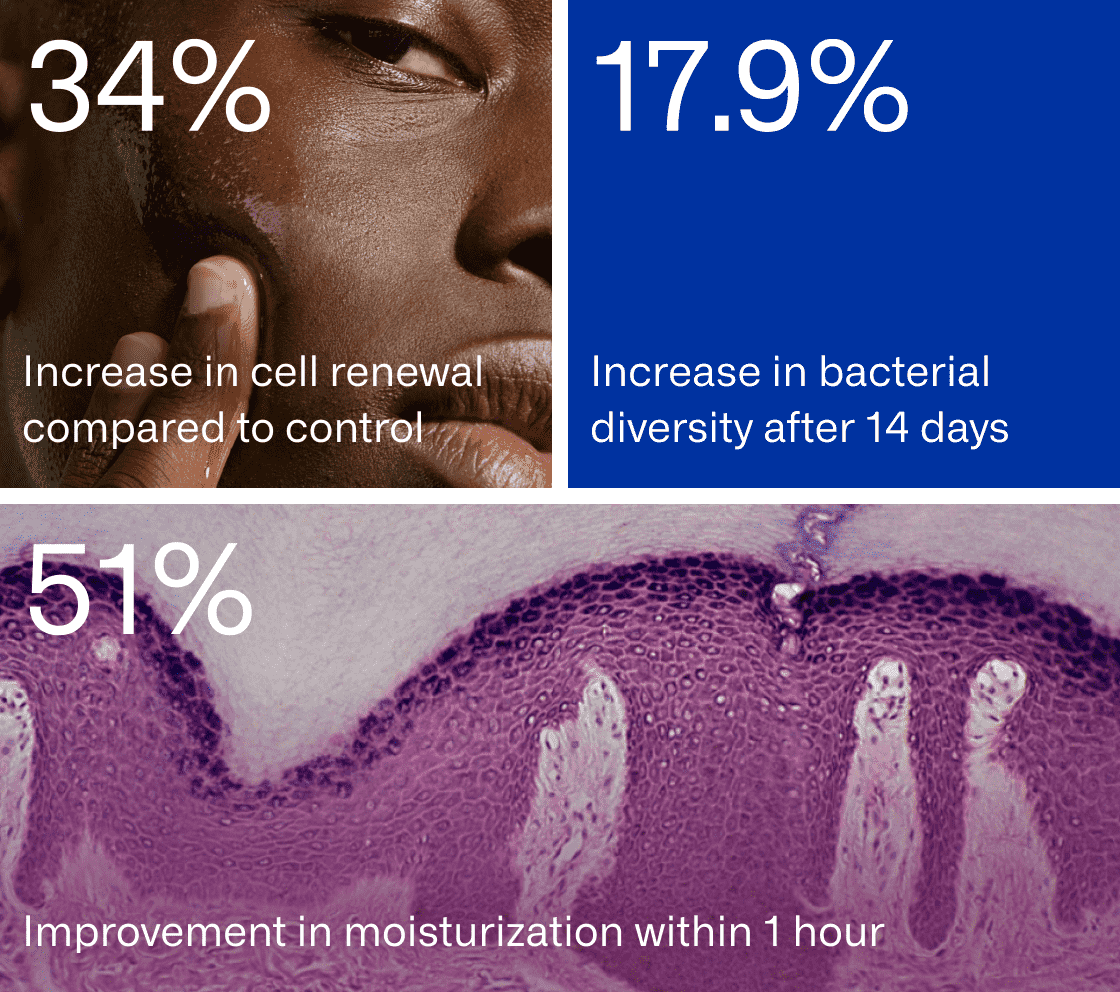 34%

Increase in cell renewal compared to control

17.9%

Increase in bacterial diversity after 14 days

51%

Improvement in moisturization within 1 hour